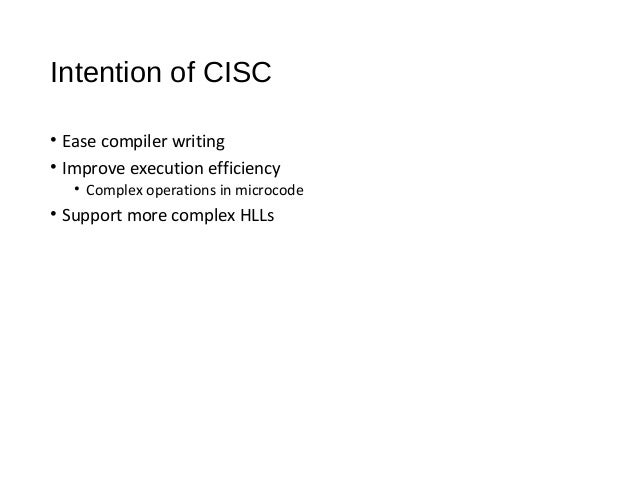 Intention of CISC

• Ease compiler writing
• Improve execution efficiency
  • Complex operations in microcode
• Support more complex HLLs